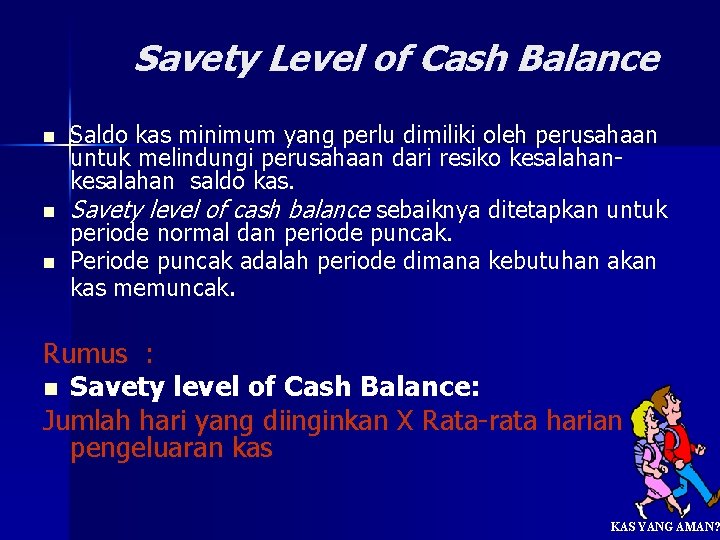 Savety Level of Cash Balance

- Saldo kas minimum yang perlu dimiliki oleh perusahaan untuk melindungi perusahaan dari resiko kesalahan-kesalahan saldo kas.
- Savety level of cash balance sebaiknya ditetapkan untuk periode normal dan periode puncak.
- Periode puncak adalah periode dimana kebutuhan akan kas memuncak.

Rumus :
- Savety level of Cash Balance:

Jumlah hari yang diinginkan X Rata-rata harian pengeluaran kas

KAS YANG AMAN?